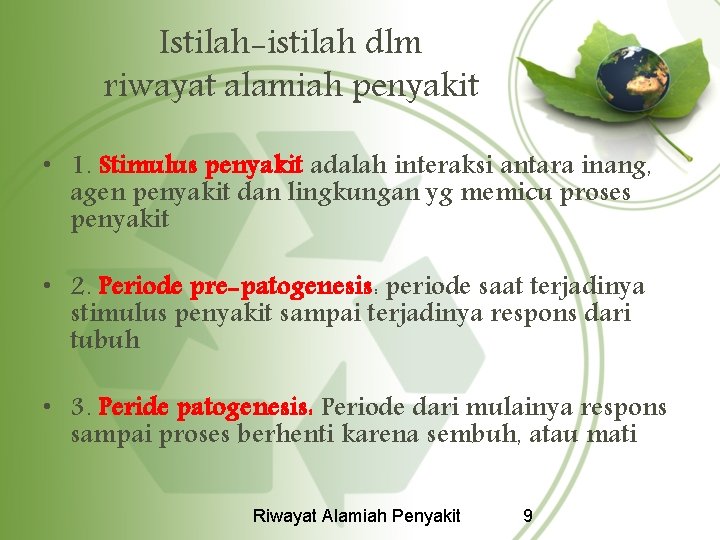 Istilah-istilah dlm riwayat alamiah penyakit

• 1. Stimulus penyakit adalah interaksi antara inang, agen penyakit dan lingkungan yg memicu proses penyakit

• 2. Periode pre-patogenesis: periode saat terjadinya stimulus penyakit sampai terjadinya respons dari tubuh

• 3. Peride patogenesis. Periode dari mulainya respons sampai proses berhenti karena sembuh, atau mati

Riwayat Alamiah Penyakit 9